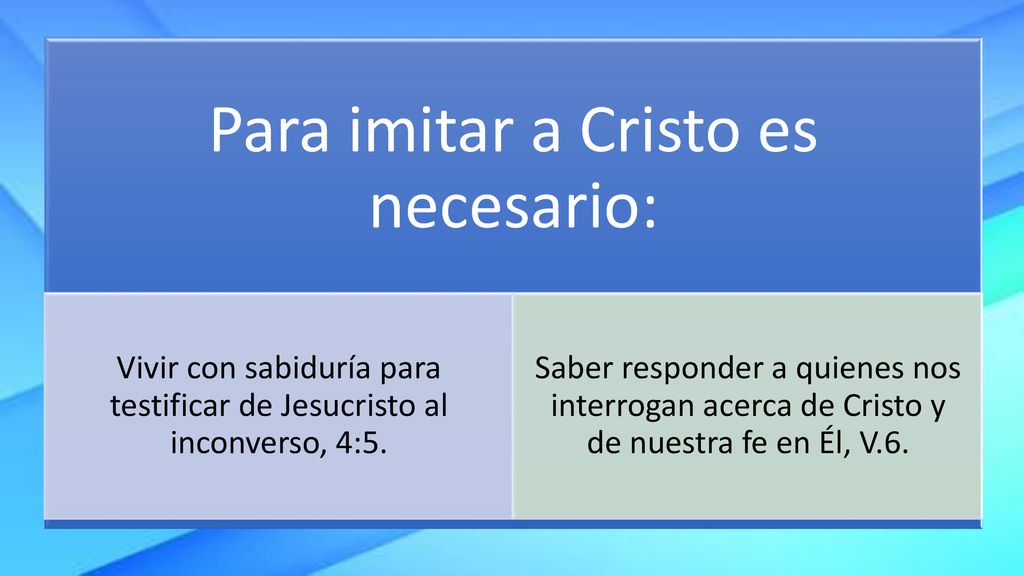 Para imitar a Cristo es necesario:

Vivir con sabiduría para testificar de Jesucristo al inconverso, 4:5.

Saber responder a quienes nos interrogan acerca de Cristo y de nuestra fe en Él, V.6.